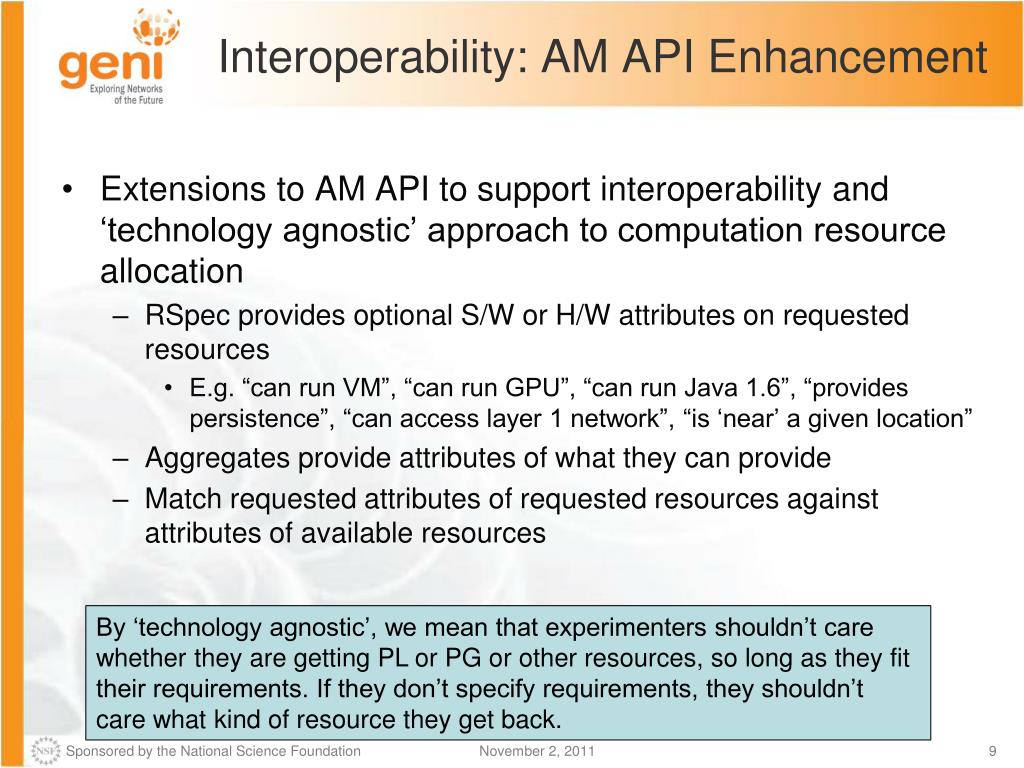 geni
Exploring Networks of the Future

Interoperability: AM API Enhancement

• Extensions to AM API to support interoperability and ‘technology agnostic’ approach to computation resource allocation
– RSpec provides optional S/W or H/W attributes on requested resources
• E.g. “can run VM”, “can run GPU”, “can run Java 1.6”, “provides persistence”, “can access layer 1 network”, “is ‘near’ a given location”
– Aggregates provide attributes of what they can provide
– Match requested attributes of requested resources against attributes of available resources

By ‘technology agnostic’, we mean that experimenters shouldn’t care whether they are getting PL or PG or other resources, so long as they fit their requirements. If they don’t specify requirements, they shouldn’t care what kind of resource they get back.

NSF Sponsored by the National Science Foundation November 2, 2011 9